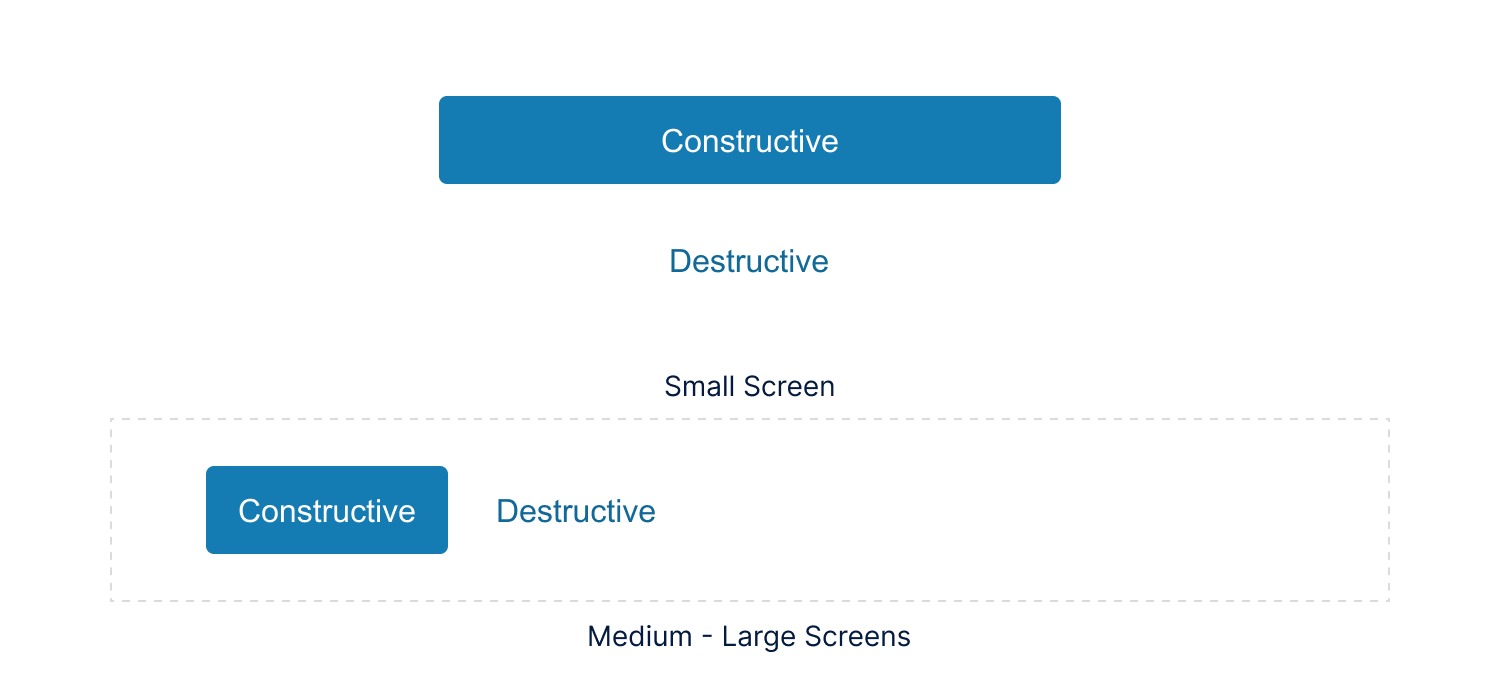 Constructive

Destructive

Small Screen

Constructive Destructive

Medium - Large Screens